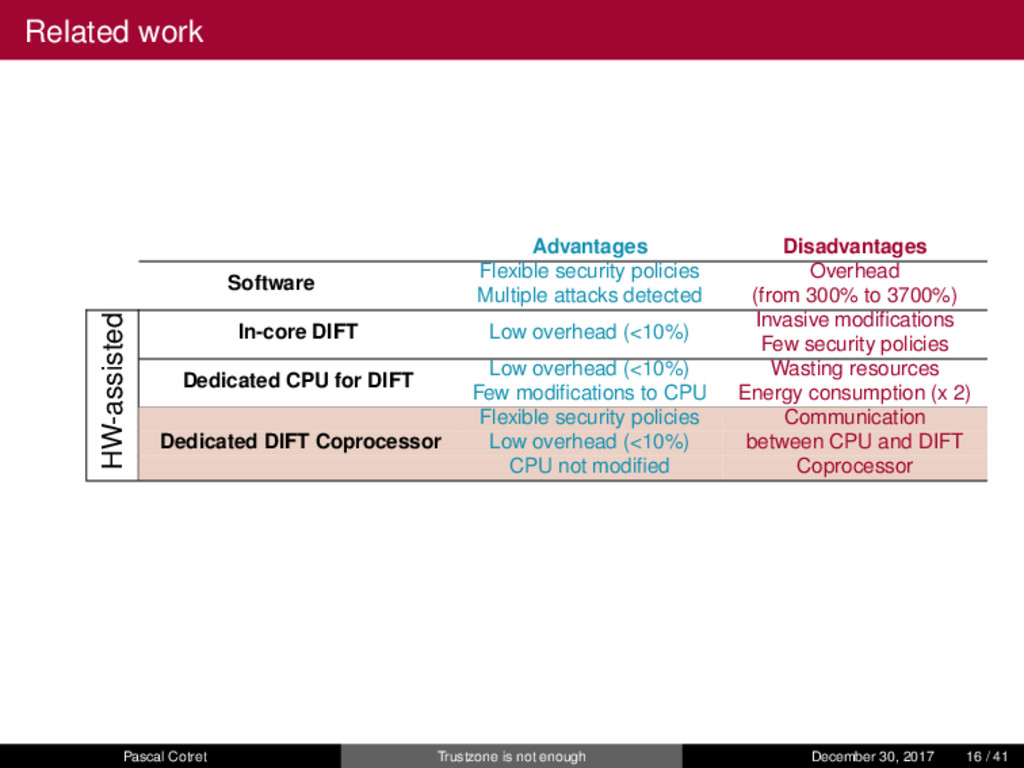 Related work

| | | Advantages | Disadvantages |
|---|---|---|---|
| | Software | Flexible security policies Multiple attacks detected | Overhead (from 300% to 3700%) |
| HW-assisted | In-core DIFT | Low overhead (<10%) | Invasive modifications Few security policies |
| HW-assisted | Dedicated CPU for DIFT | Low overhead (<10%) Few modifications to CPU | Wasting resources Energy consumption (x 2) |
| HW-assisted | Dedicated DIFT Coprocessor | Flexible security policies Low overhead (<10%) CPU not modified | Communication between CPU and DIFT Coprocessor |

Pascal Cotret Trustzone is not enough December 30, 2017 16 / 41